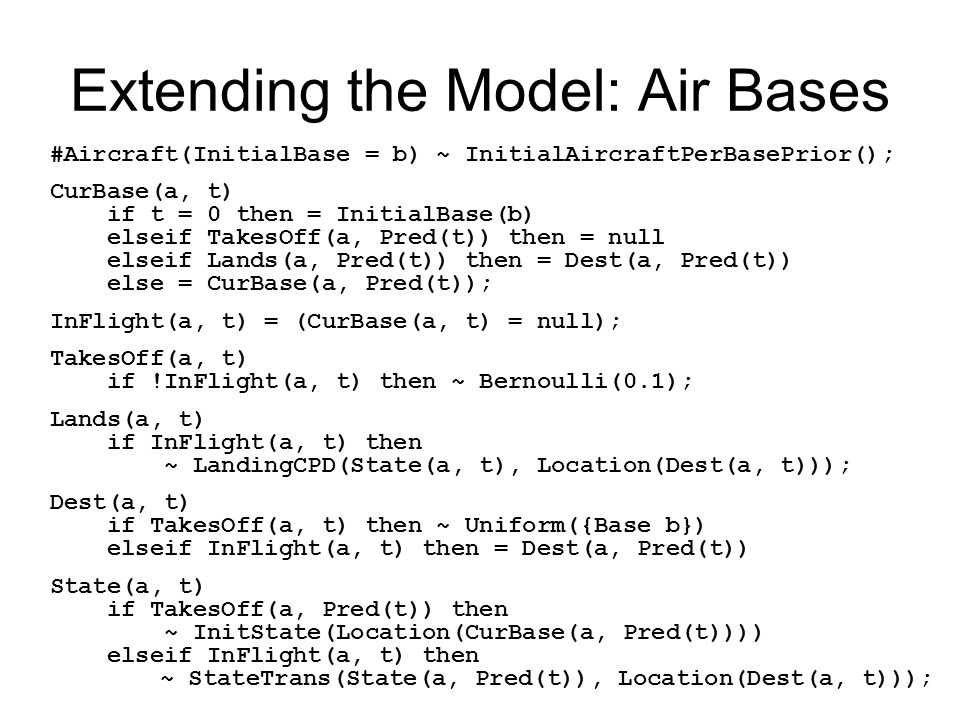 Extending the Model: Air Bases

#Aircraft(InitialBase = b) ~ InitialAircraftPerBasePrior();

CurBase(a, t)
    if t = 0 then = InitialBase(b)
    elseif TakesOff(a, Pred(t)) then = null
    elseif Lands(a, Pred(t)) then = Dest(a, Pred(t))
    else = CurBase(a, Pred(t));

InFlight(a, t) = (CurBase(a, t) = null);

TakesOff(a, t)
    if !InFlight(a, t) then ~ Bernoulli(0.1);

Lands(a, t)
    if InFlight(a, t) then
        ~ LandingCPD(State(a, t), Location(Dest(a, t)));

Dest(a, t)
    if TakesOff(a, t) then ~ Uniform({Base b})
    elseif InFlight(a, t) then = Dest(a, Pred(t))

State(a, t)
    if TakesOff(a, Pred(t)) then
        ~ InitState(Location(CurBase(a, Pred(t))))
    elseif InFlight(a, t) then
        ~ StateTrans(State(a, Pred(t)), Location(Dest(a, t)));